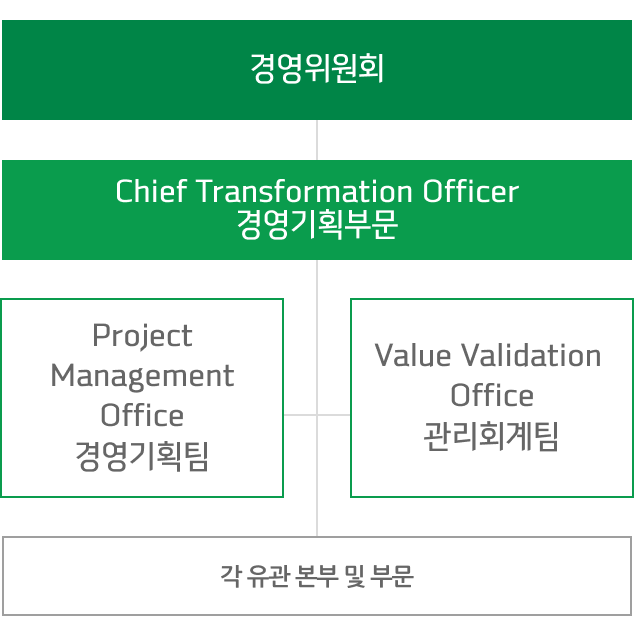 경영위원회

Chief Transformation Officer
경영기획부문

Project Management Office
경영기획팀

Value Validation Office
관리회계팀

각 유관 본부 및 부문